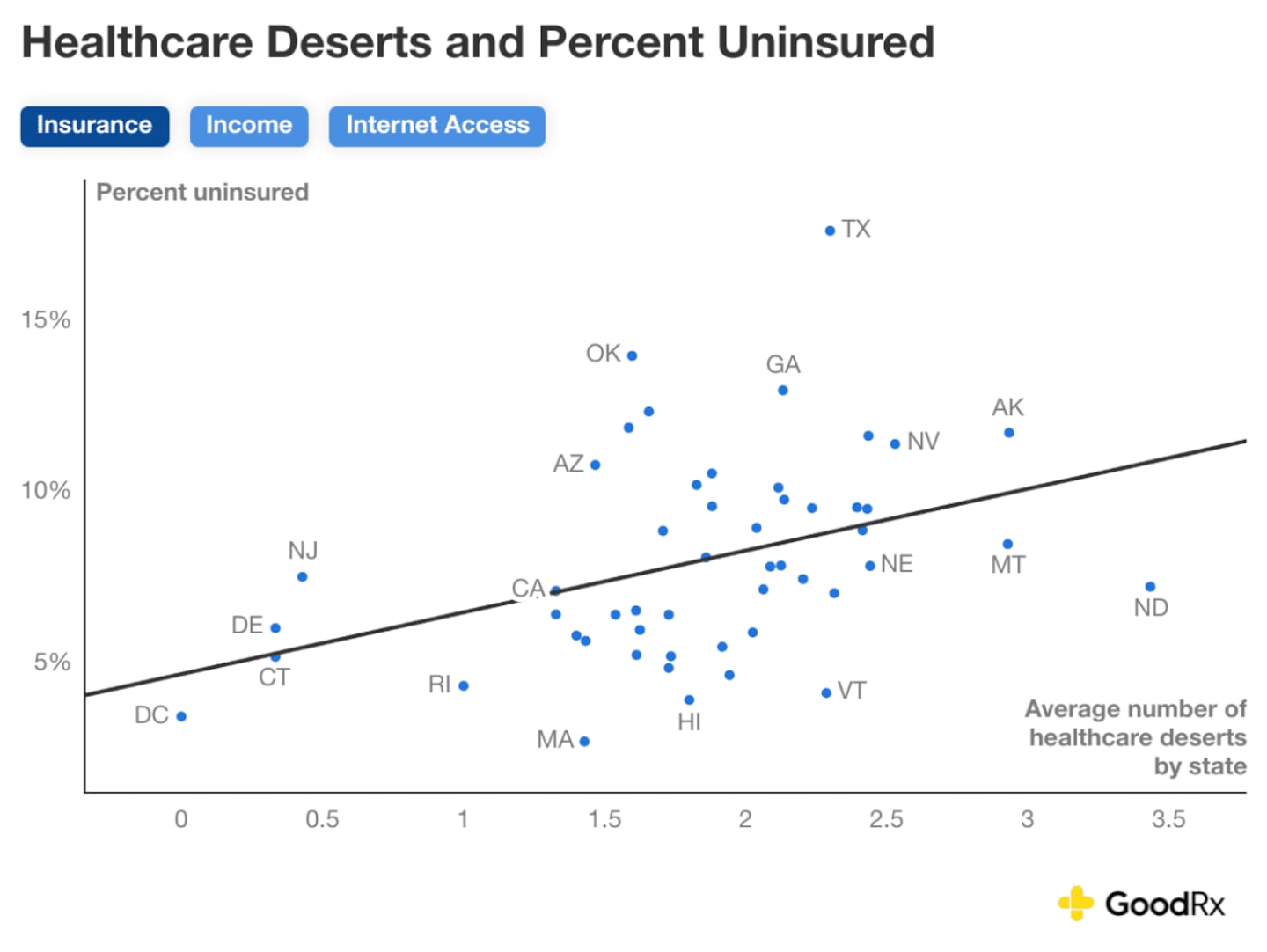 Healthcare Deserts and Percent Uninsured

Insurance Income Internet Access

Percent uninsured

15%
10%
5%

TX
OK
GA
AK
NV
AZ
NJ
NE
MT
CA
ND
DE
CT
RI
VT
DC
HI
MA

Average number of healthcare deserts by state

0 0.5 1 1.5 2 2.5 3 3.5

GoodRx